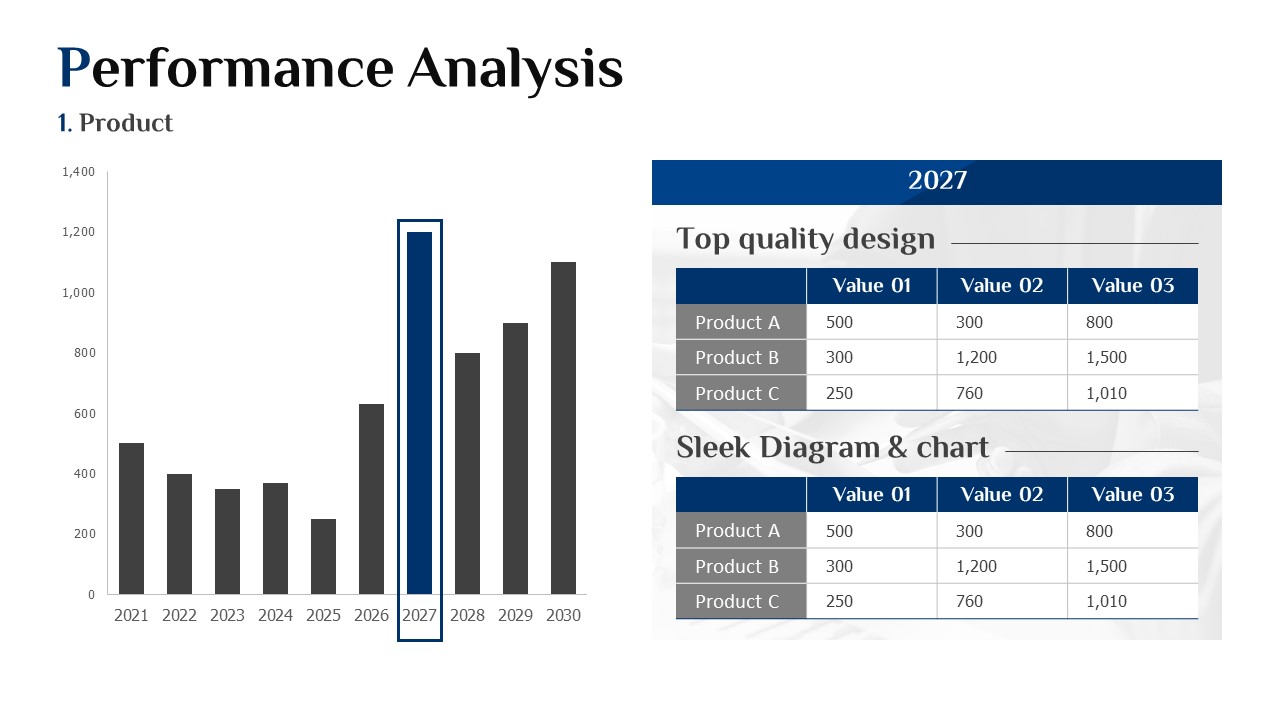 Performance Analysis

1. Product

1,400
1,200
1,000
800
600
400
200
0

2021 2022 2023 2024 2025 2026 2027 2028 2029 2030

2027

Top quality design

| | Value 01 | Value 02 | Value 03 |
|---|---|---|---|
| Product A | 500 | 300 | 800 |
| Product B | 300 | 1,200 | 1,500 |
| Product C | 250 | 760 | 1,010 |

Sleek Diagram & chart

| | Value 01 | Value 02 | Value 03 |
|---|---|---|---|
| Product A | 500 | 300 | 800 |
| Product B | 300 | 1,200 | 1,500 |
| Product C | 250 | 760 | 1,010 |